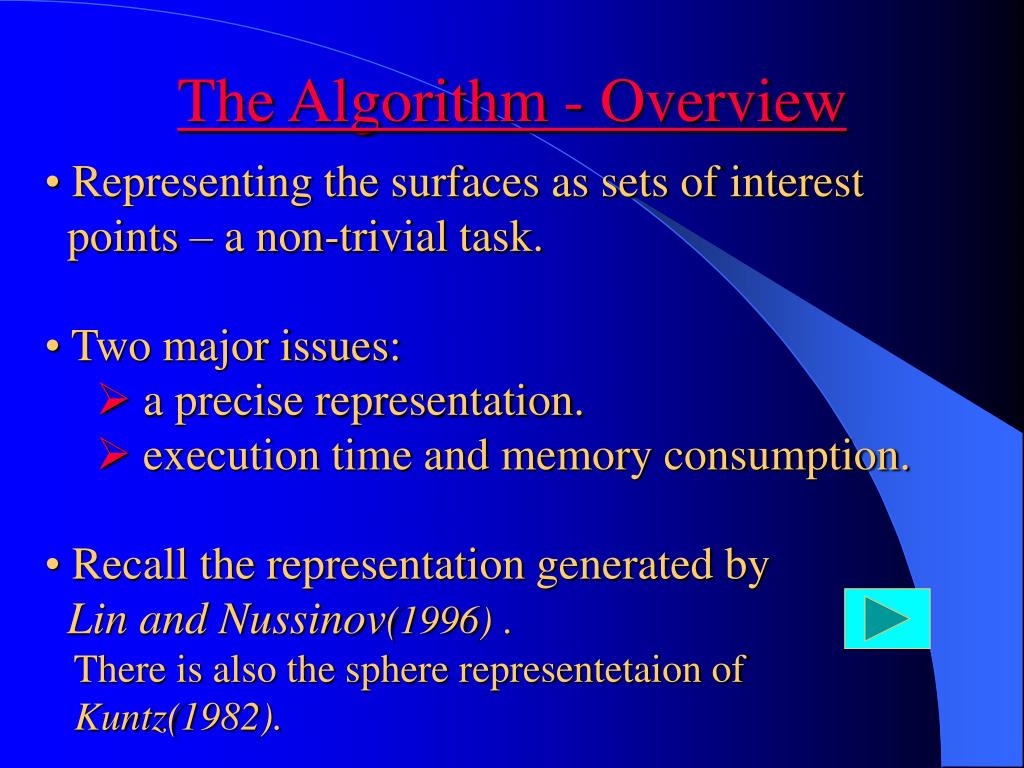 The Algorithm - Overview

• Representing the surfaces as sets of interest points – a non-trivial task.

• Two major issues:
➢ a precise representation.
➢ execution time and memory consumption.

• Recall the representation generated by Lin and Nussinov(1996) .
There is also the sphere representetaion of Kuntz(1982).